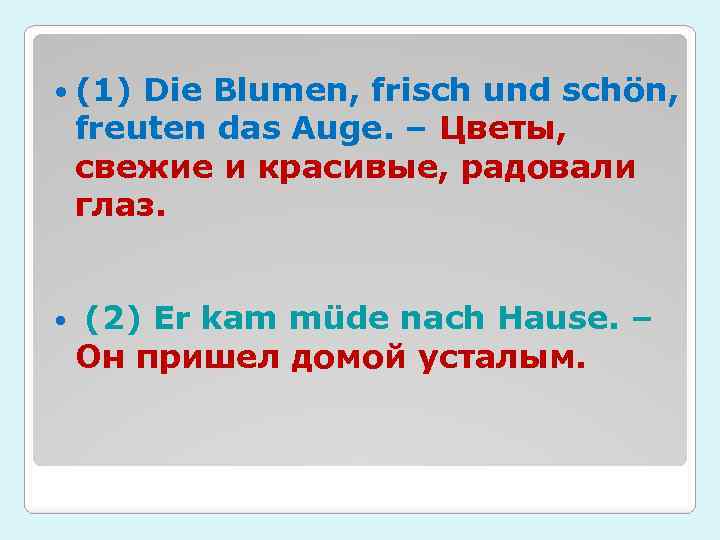 • (1) Die Blumen, frisch und schön, freuten das Auge. – Цветы, свежие и красивые, радовали глаз.

• (2) Er kam müde nach Hause. – Он пришел домой усталым.